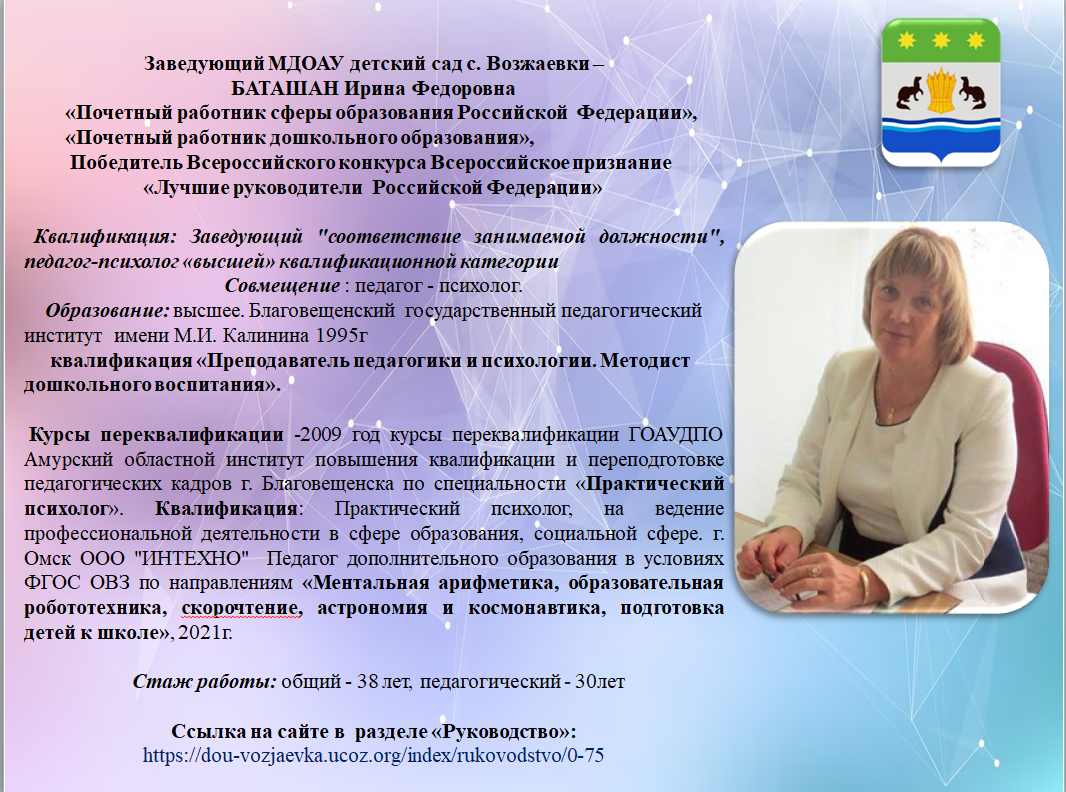 Заведующий МДОАУ детский сад с. Возжаевки –
БАТАШАН Ирина Федоровна
«Почетный работник сферы образования Российской Федерации»,
«Почетный работник дошкольного образования»,
Победитель Всероссийского конкурса Всероссийское признание
«Лучшие руководители Российской Федерации»

Квалификация: Заведующий "соответствие занимаемой должности", педагог-психолог «высшей» квалификационной категории
Совмещение : педагог - психолог.
Образование: высшее. Благовещенский государственный педагогический институт имени М.И. Калинина 1995г
квалификация «Преподаватель педагогики и психологии. Методист дошкольного воспитания».

Курсы переквалификации -2009 год курсы переквалификации ГОАУДПО Амурский областной институт повышения квалификации и переподготовке педагогических кадров г. Благовещенска по специальности «Практический психолог». Квалификация: Практический психолог, на ведение профессиональной деятельности в сфере образования, социальной сфере. г. Омск ООО "ИНТЕХНО" Педагог дополнительного образования в условиях ФГОС ОВЗ по направлениям «Ментальная арифметика, образовательная робототехника, скорочтение, астрономия и космонавтика, подготовка детей к школе», 2021г.

Стаж работы: общий - 38 лет, педагогический - 30лет

Ссылка на сайте в разделе «Руководство»:
https://dou-vozjaevka.ucoz.org/index/rukovodstvo/0-75